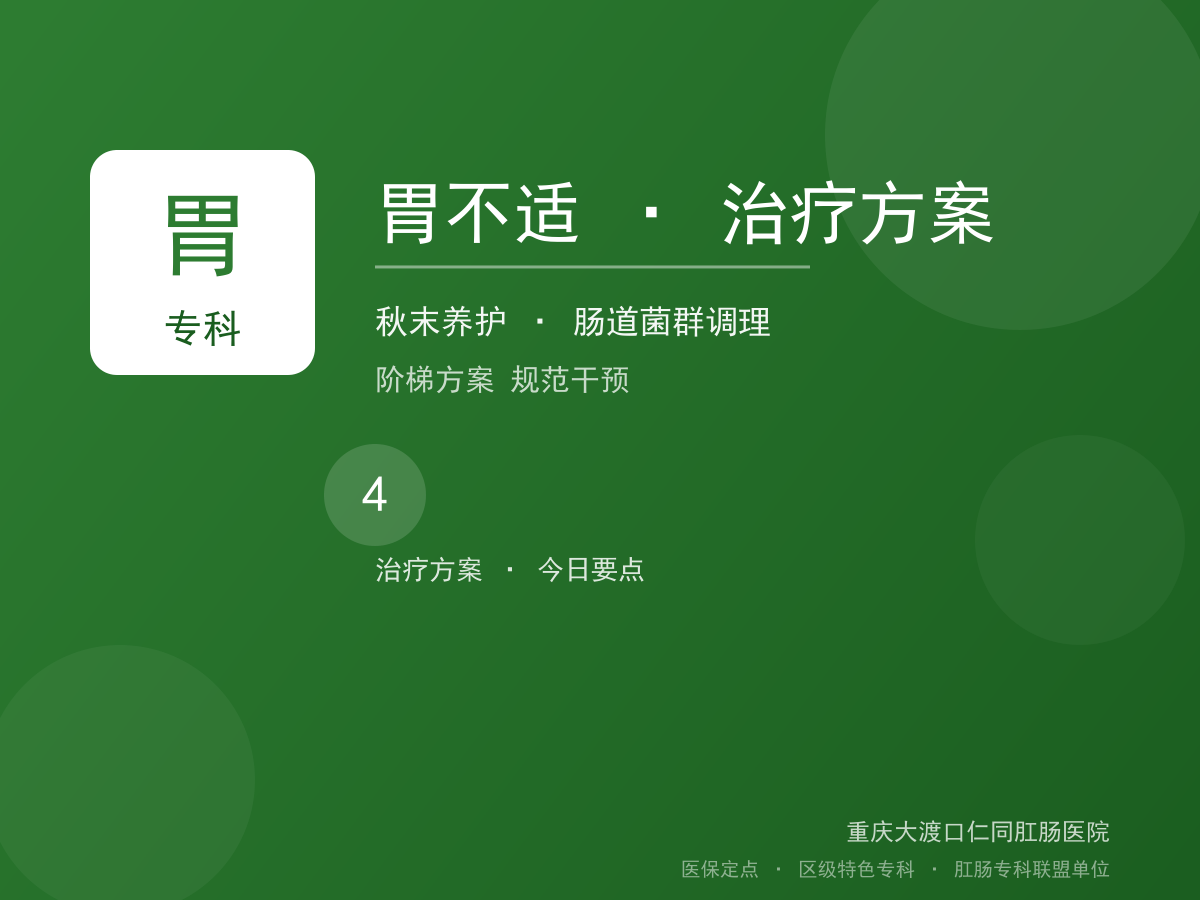 胃
专科

胃不适 · 治疗方案

秋末养护 · 肠道菌群调理

阶梯方案 规范干预

4

治疗方案 · 今日要点

重庆大渡口仁同肛肠医院

医保定点 · 区级特色专科 · 肛肠专科联盟单位